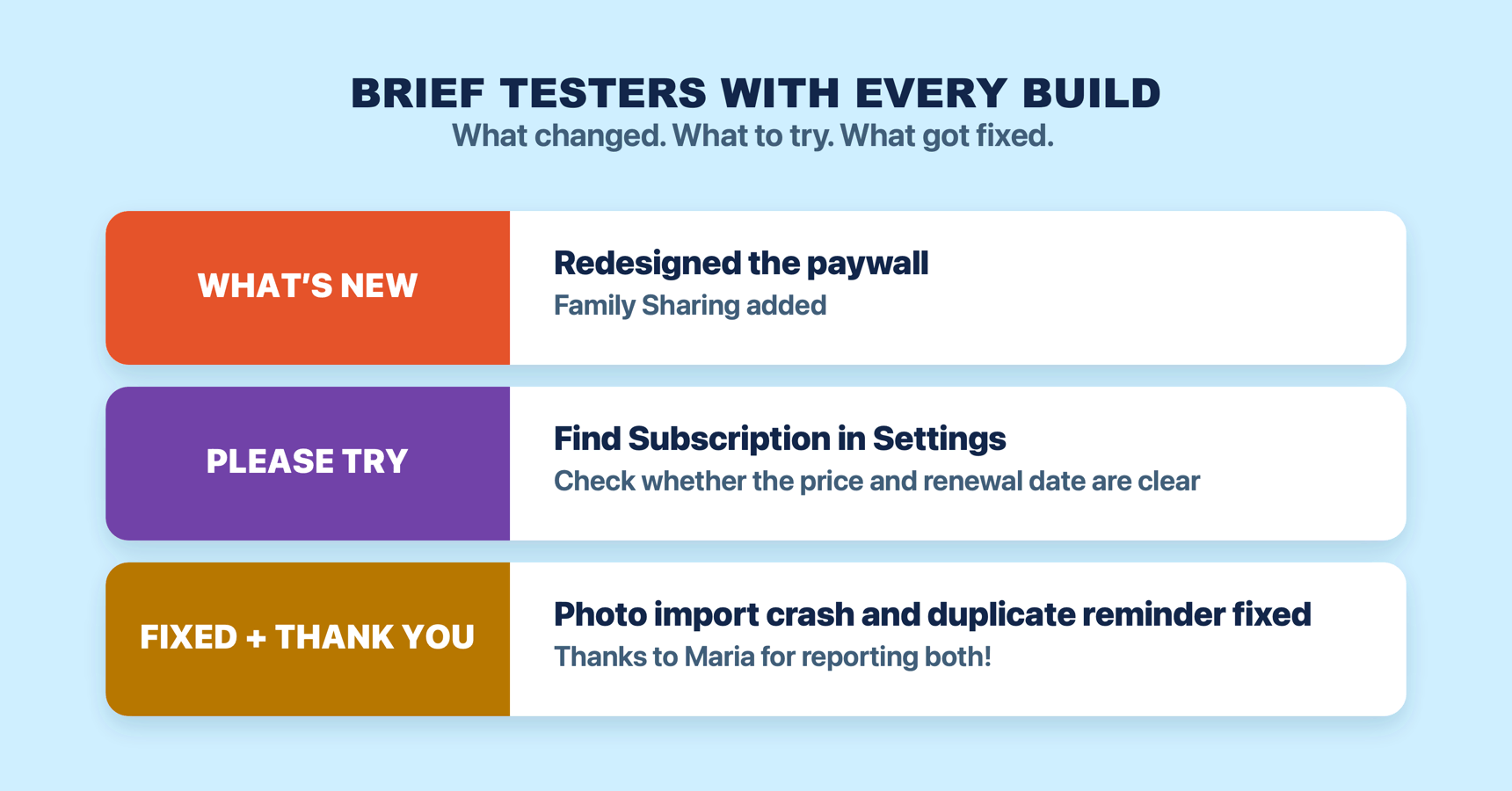 BRIEF TESTERS WITH EVERY BUILD
What changed. What to try. What got fixed.

WHAT'S NEW

Redesigned the paywall
Family Sharing added

PLEASE TRY

Find Subscription in Settings
Check whether the price and renewal date are clear

FIXED + THANK YOU

Photo import crash and duplicate reminder fixed
Thanks to Maria for reporting both!